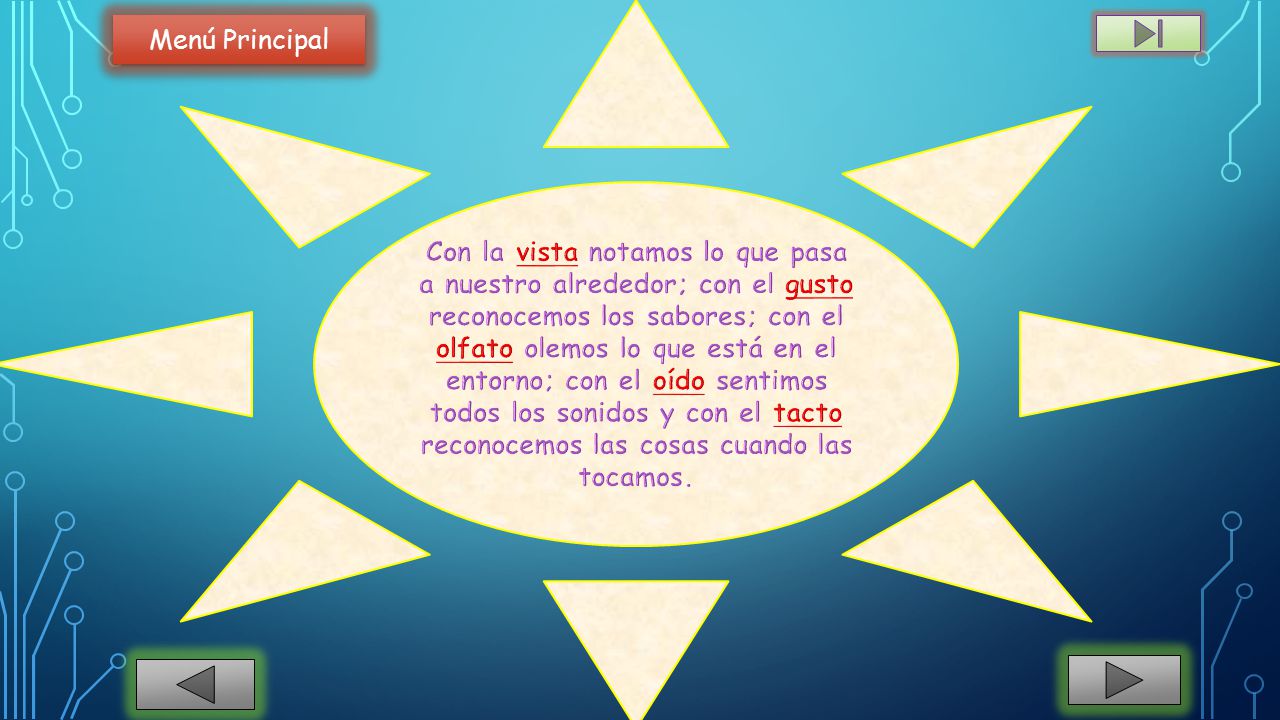 Menú Principal

Con la vista notamos lo que pasa a nuestro alrededor; con el gusto reconocemos los sabores; con el olfato olemos lo que está en el entorno; con el oído sentimos todos los sonidos y con el tacto reconocemos las cosas cuando las tocamos.